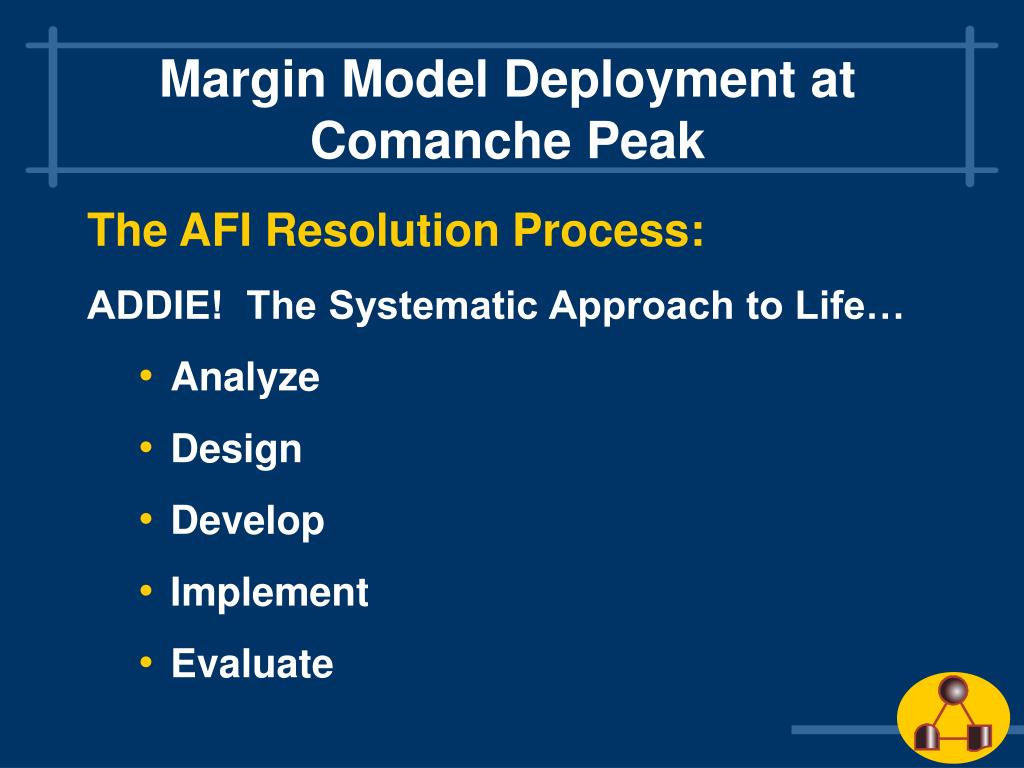 Margin Model Deployment at Comanche Peak

The AFI Resolution Process:

ADDIE! The Systematic Approach to Life…

• Analyze
• Design
• Develop
• Implement
• Evaluate